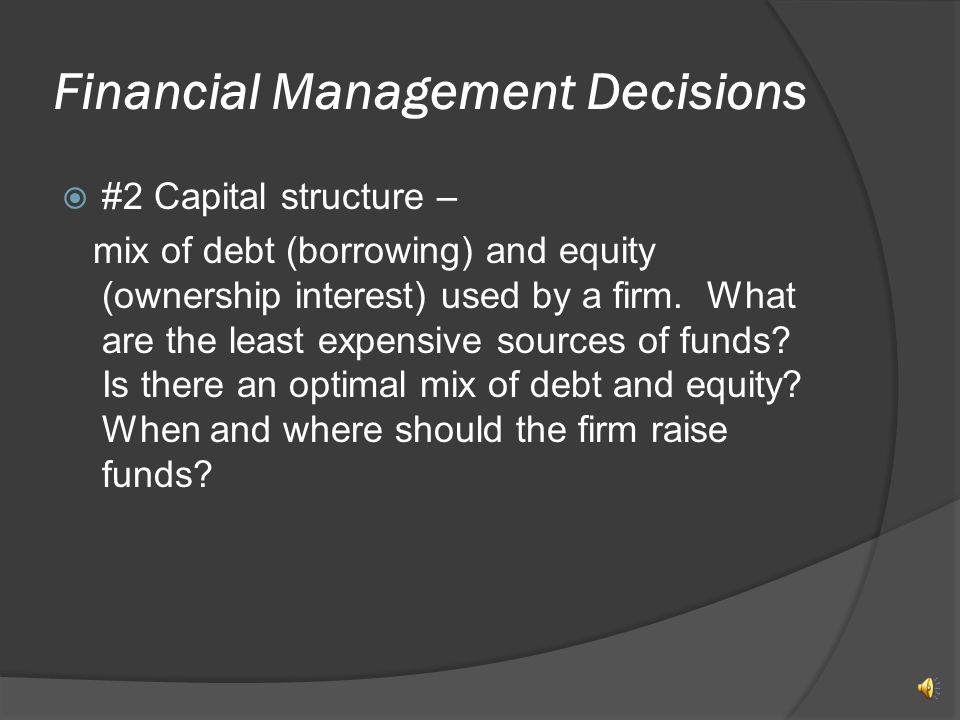 Financial Management Decisions

#2 Capital structure –

mix of debt (borrowing) and equity (ownership interest) used by a firm. What are the least expensive sources of funds? Is there an optimal mix of debt and equity? When and where should the firm raise funds?